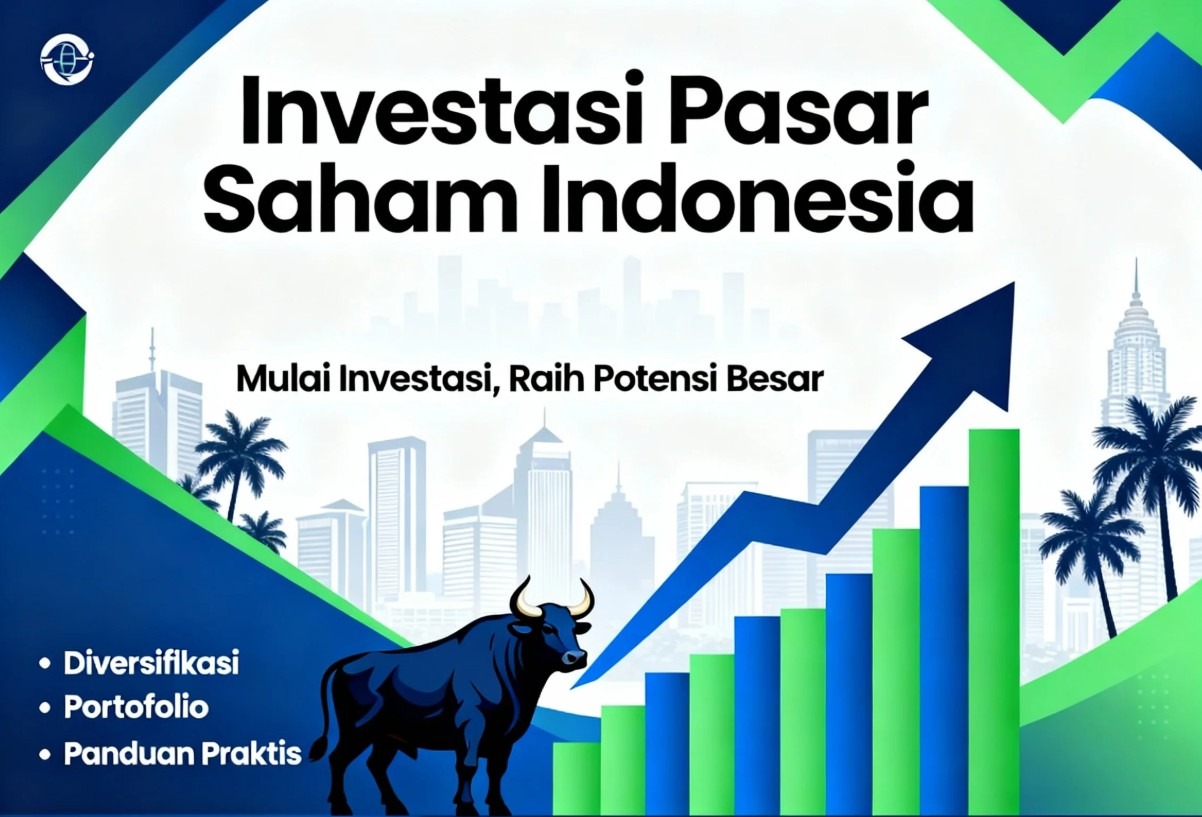 Investasi Pasar Saham Indonesia

Mulai Investasi, Raih Potensi Besar

• Diversifikasi
• Portofolio
• Panduan Praktis